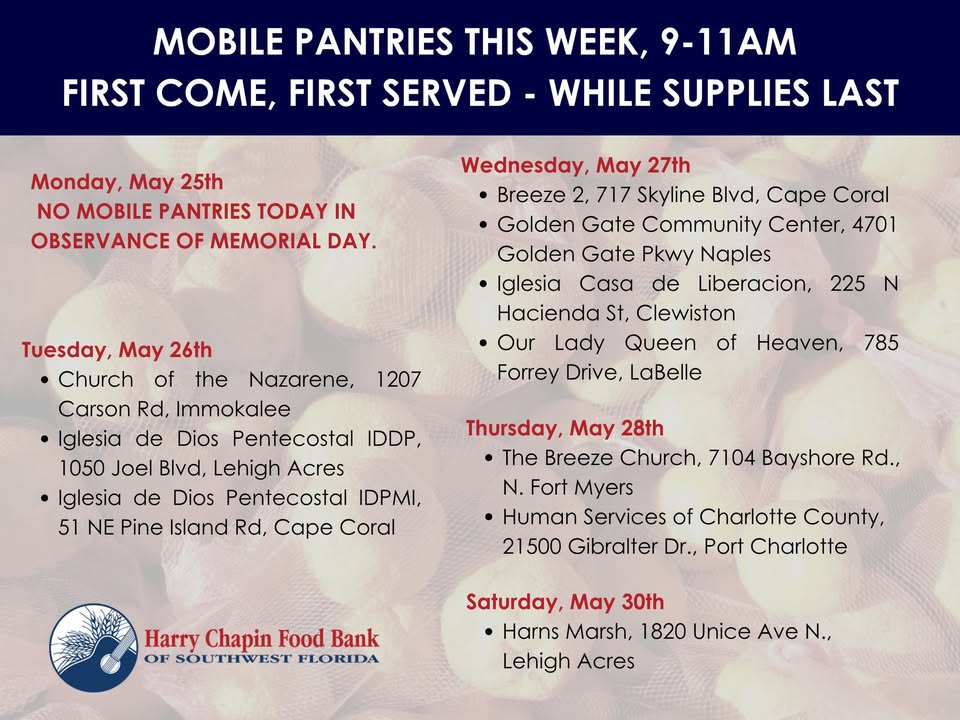 MOBILE PANTRIES THIS WEEK, 9-11AM
FIRST COME, FIRST SERVED - WHILE SUPPLIES LAST

Monday, May 25th
NO MOBILE PANTRIES TODAY IN OBSERVANCE OF MEMORIAL DAY.

Tuesday, May 26th
• Church of the Nazarene, 1207 Carson Rd, Immokalee
• Iglesia de Dios Pentecostal IDDP, 1050 Joel Blvd, Lehigh Acres
• Iglesia de Dios Pentecostal IDPMI, 51 NE Pine Island Rd, Cape Coral

Harry Chapin Food Bank
OF SOUTHWEST FLORIDA

Wednesday, May 27th
• Breeze 2, 717 Skyline Blvd, Cape Coral
• Golden Gate Community Center, 4701 Golden Gate Pkwy Naples
• Iglesia Casa de Liberacion, 225 N Hacienda St, Clewiston
• Our Lady Queen of Heaven, 785 Forrey Drive, LaBelle

Thursday, May 28th
• The Breeze Church, 7104 Bayshore Rd., N. Fort Myers
• Human Services of Charlotte County, 21500 Gibralter Dr., Port Charlotte

Saturday, May 30th
• Harns Marsh, 1820 Unice Ave N., Lehigh Acres